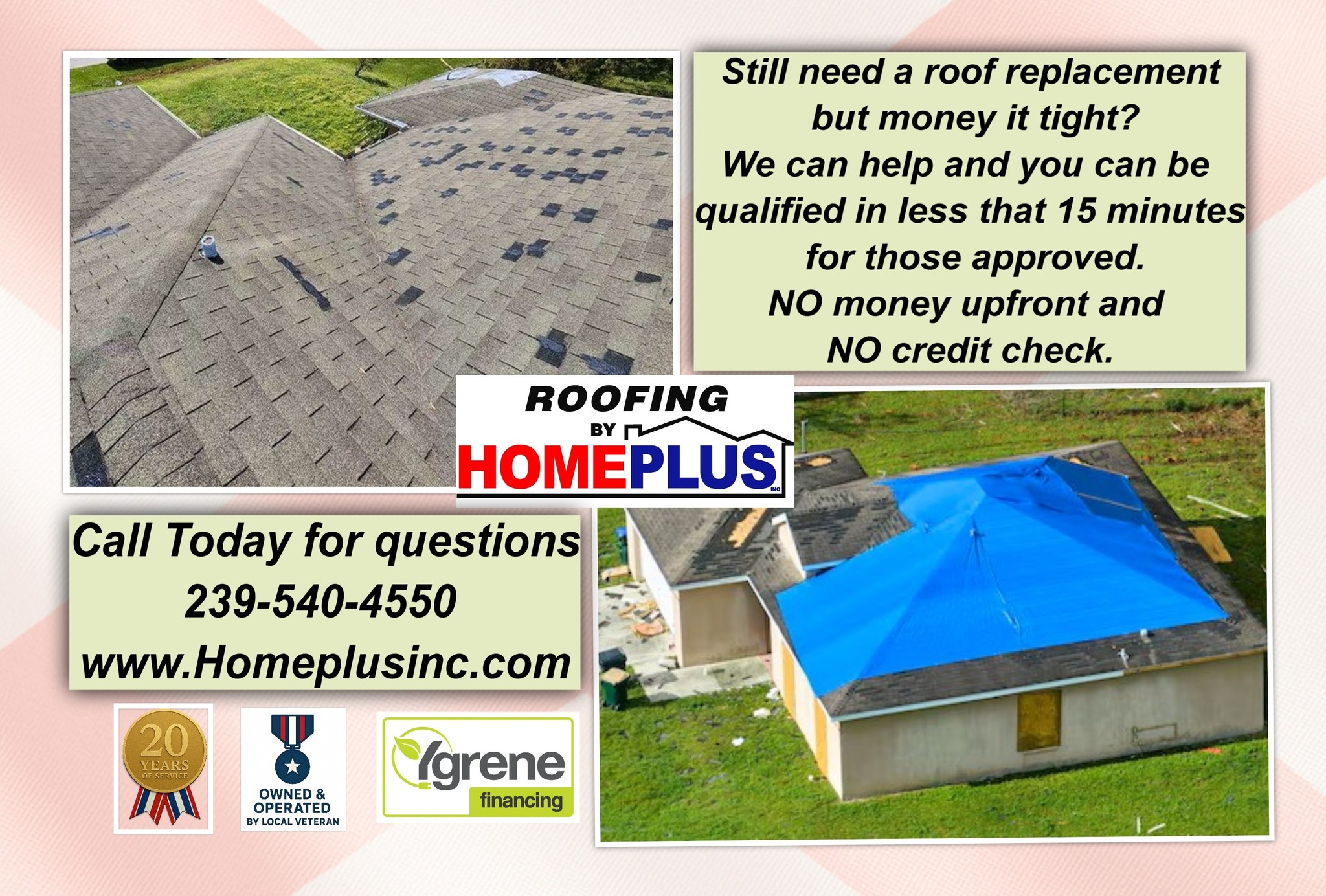 Still need a roof replacement but money it tight?
We can help and you can be qualified in less that 15 minutes for those approved.
NO money upfront and NO credit check.

ROOFING
BY
HOMEPLUS
INC

Call Today for questions
239-540-4550
www.Homeplusinc.com

20
YEARS
OF SERVICE

OWNED & OPERATED
BY LOCAL VETERAN

Ygrene
financing